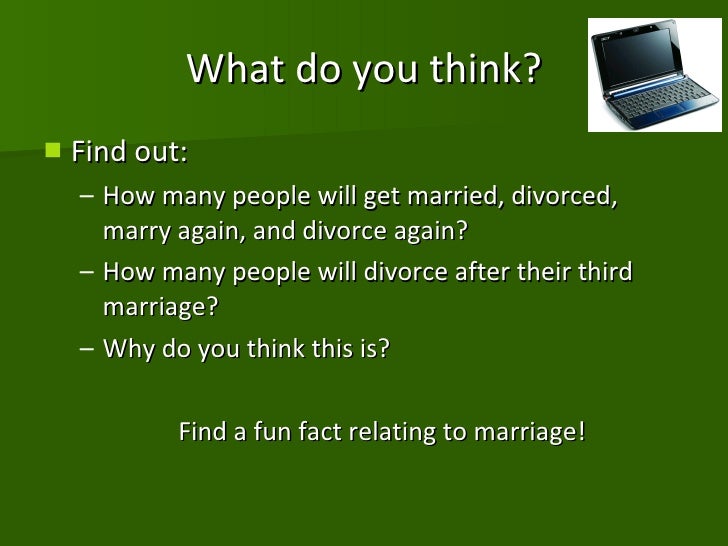 What do you think?

Find out:

– How many people will get married, divorced, marry again, and divorce again?

– How many people will divorce after their third marriage?

– Why do you think this is?

Find a fun fact relating to marriage!